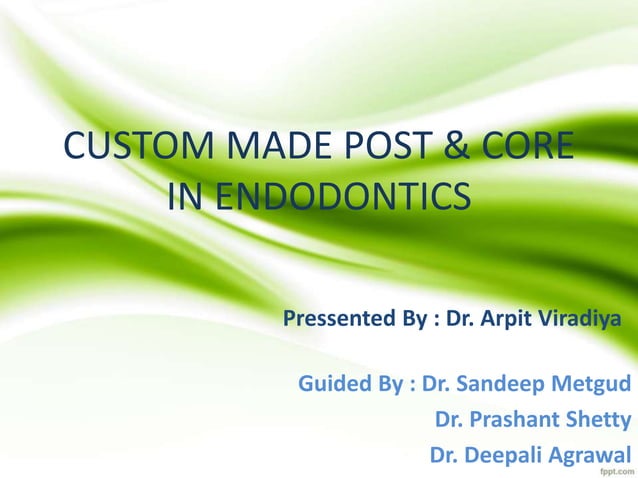 CUSTOM MADE POST & CORE IN ENDODONTICS

Pressented By : Dr. Arpit Viradiya

Guided By : Dr. Sandeep Metgud
Dr. Prashant Shetty
Dr. Deepali Agrawal

fppt.com